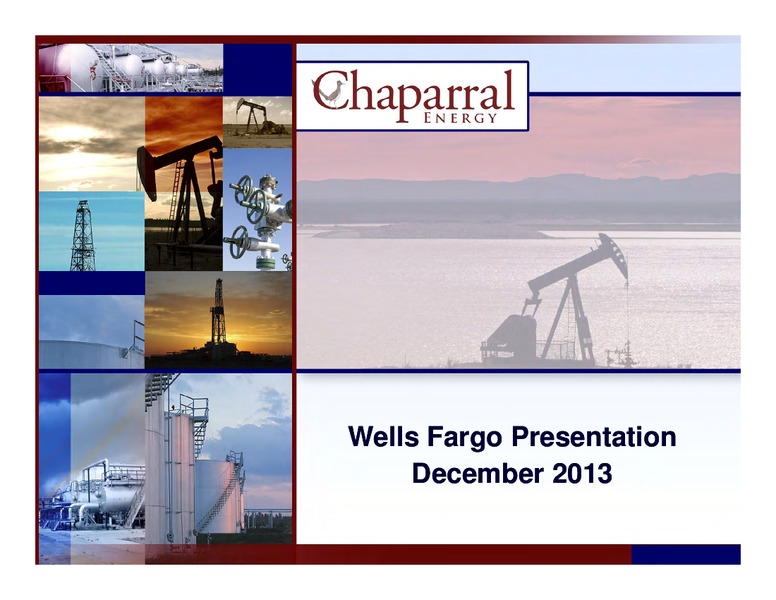 Chaparral
ENERGY

Wells Fargo Presentation
December 2013